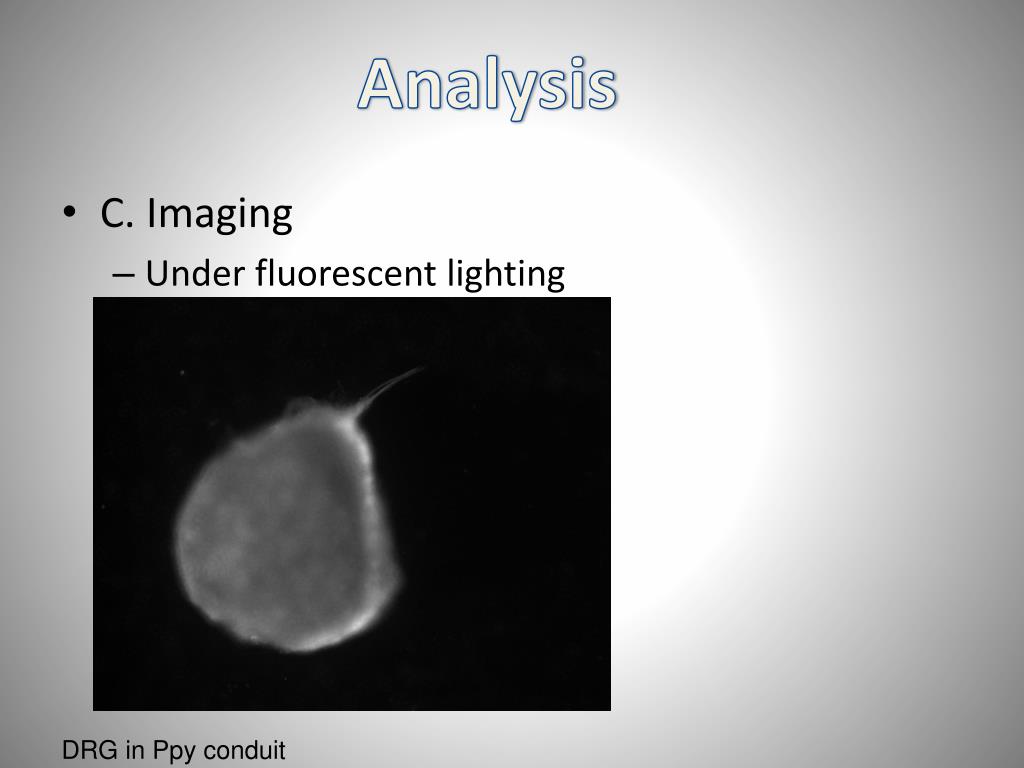 Analysis

• C. Imaging
– Under fluorescent lighting

DRG in Ppy conduit